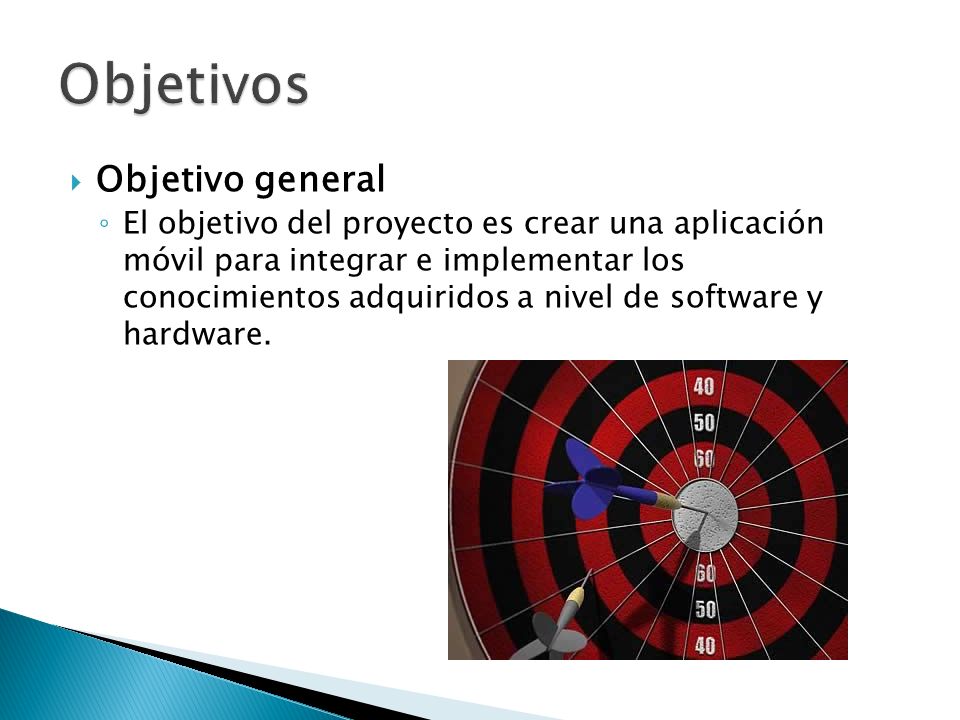 Objetivos

Objetivo general

El objetivo del proyecto es crear una aplicación móvil para integrar e implementar los conocimientos adquiridos a nivel de software y hardware.

40
50
60
60
50
40